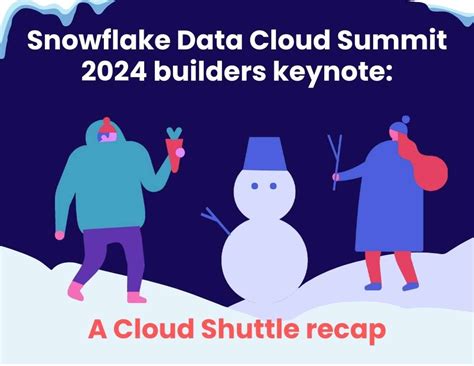 Snowflake Data Cloud Summit 2024 builders keynote:

A Cloud Shuttle recap